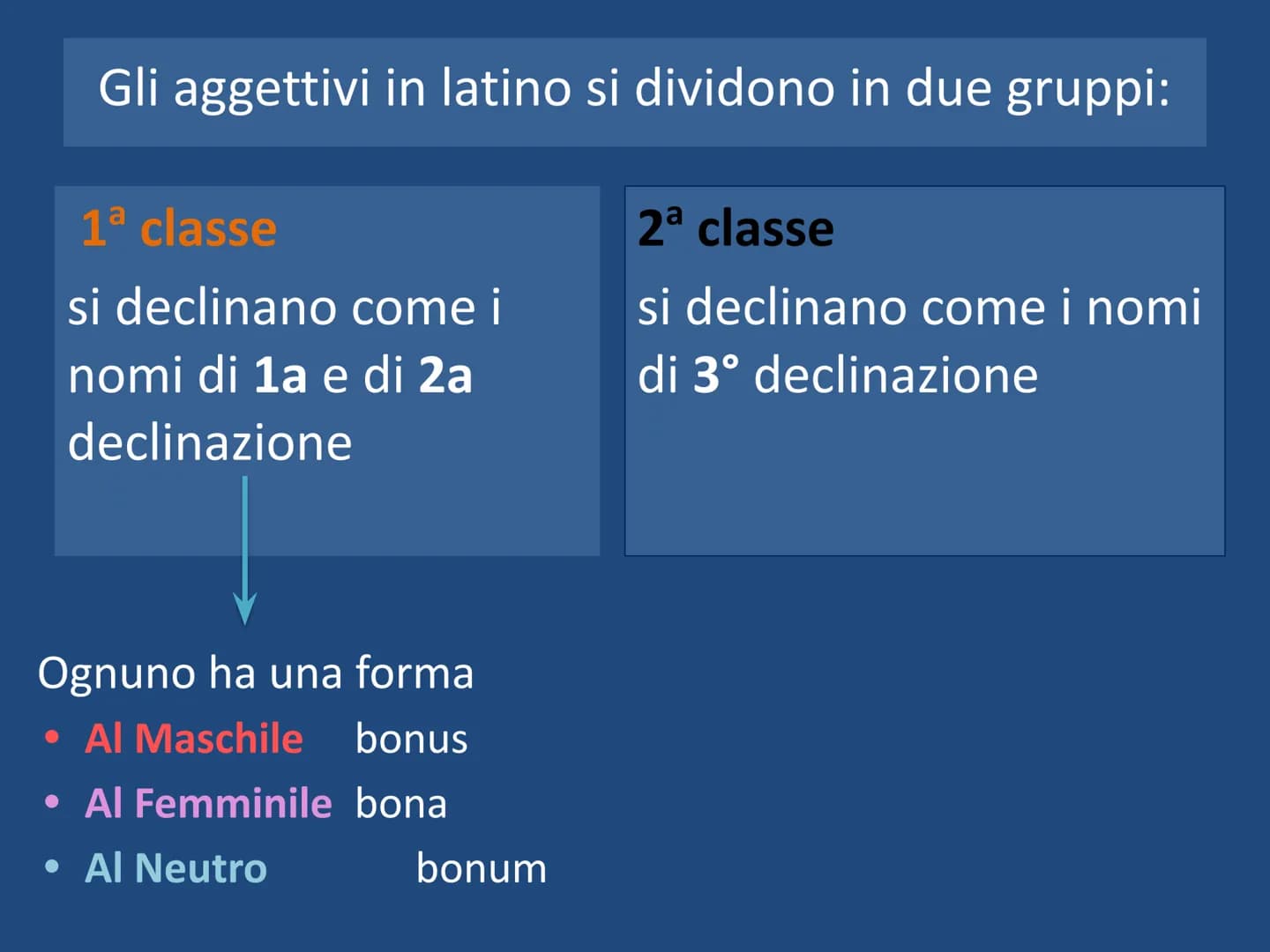 Gli aggettivi in latino si dividono in due gruppi:

1ª classe
si declinano come i nomi di 1a e di 2a declinazione

2ª classe
si declinano come i nomi di 3° declinazione

Ognuno ha una forma
• Al Maschile bonus
• Al Femminile bona
• Al Neutro bonum